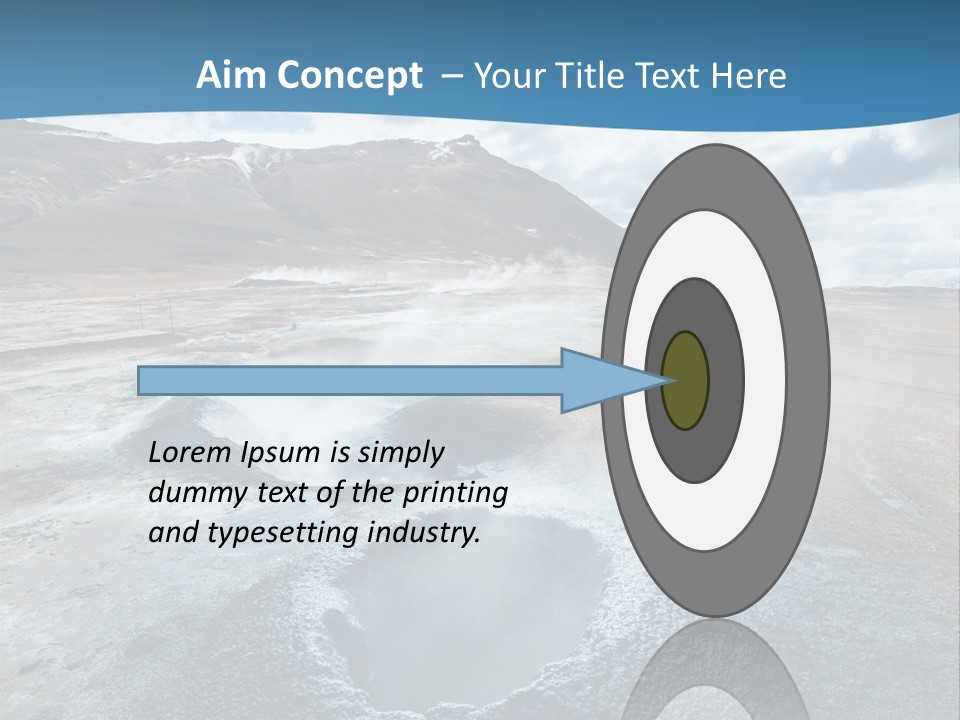 Aim Concept – Your Title Text Here

Lorem Ipsum is simply dummy text of the printing and typesetting industry.